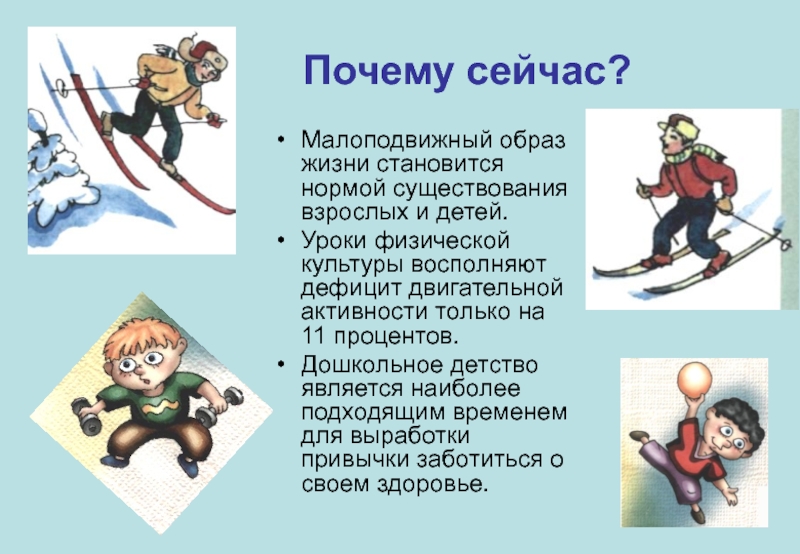 Почему сейчас?

• Малоподвижный образ жизни становится нормой существования взрослых и детей.
• Уроки физической культуры восполняют дефицит двигательной активности только на 11 процентов.
• Дошкольное детство является наиболее подходящим временем для выработки привычки заботиться о своем здоровье.